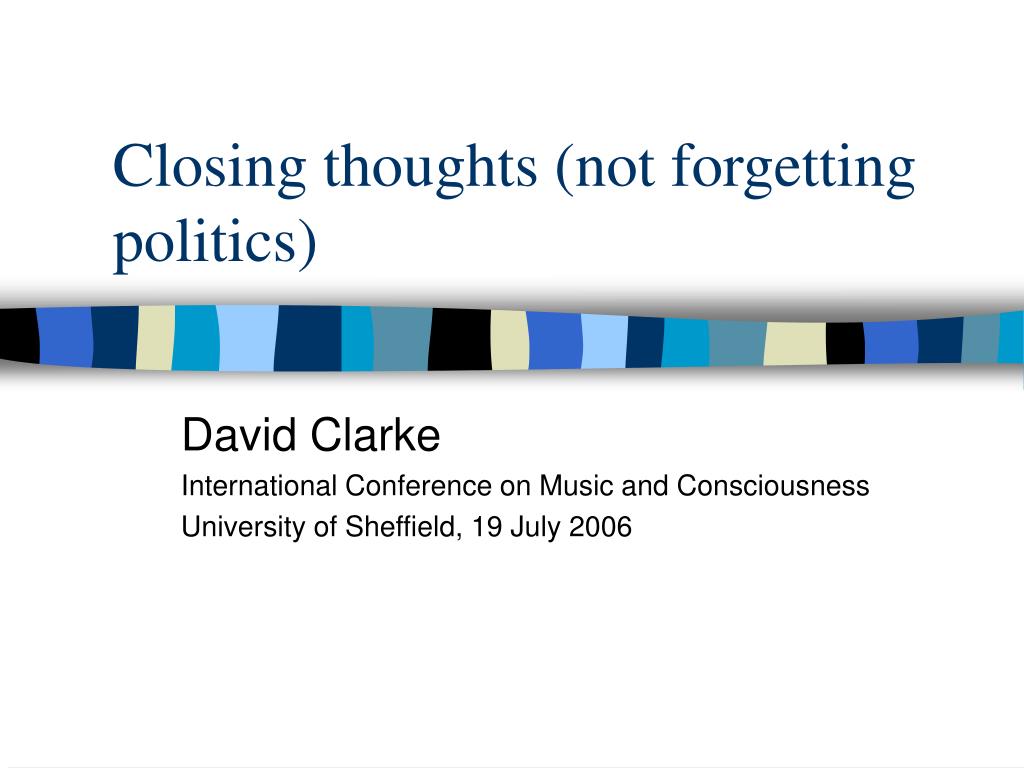 Closing thoughts (not forgetting politics)

David Clarke
International Conference on Music and Consciousness
University of Sheffield, 19 July 2006